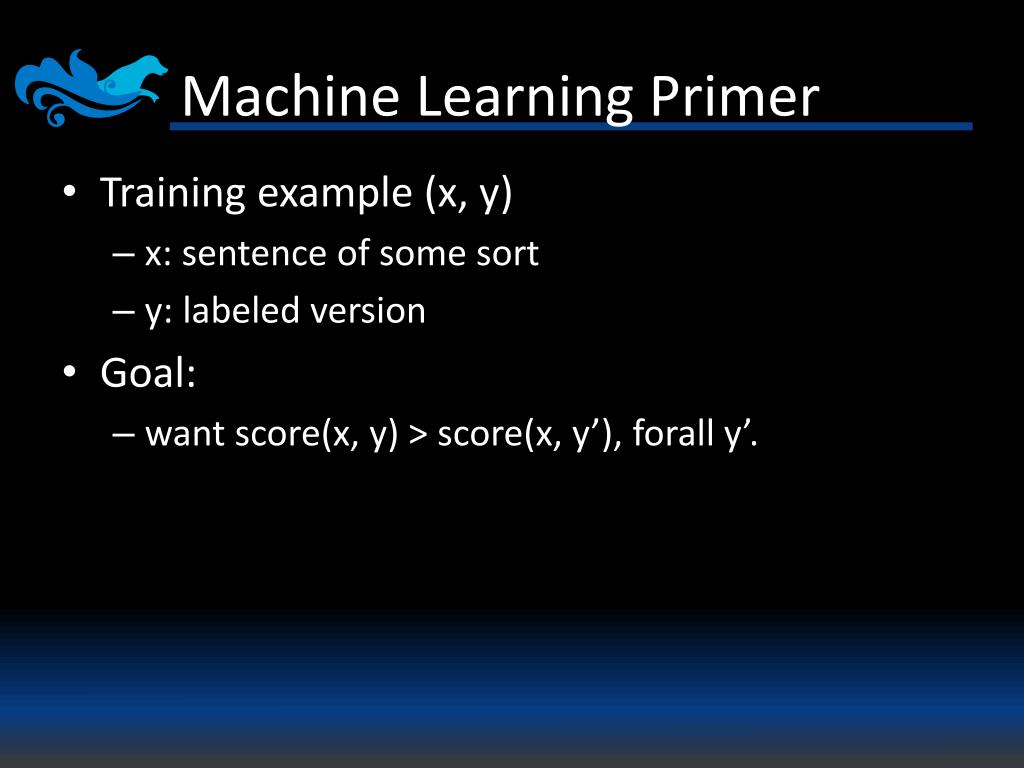 Machine Learning Primer

• Training example (x, y)
– x: sentence of some sort
– y: labeled version
• Goal:
– want score(x, y) > score(x, y’), forall y’.